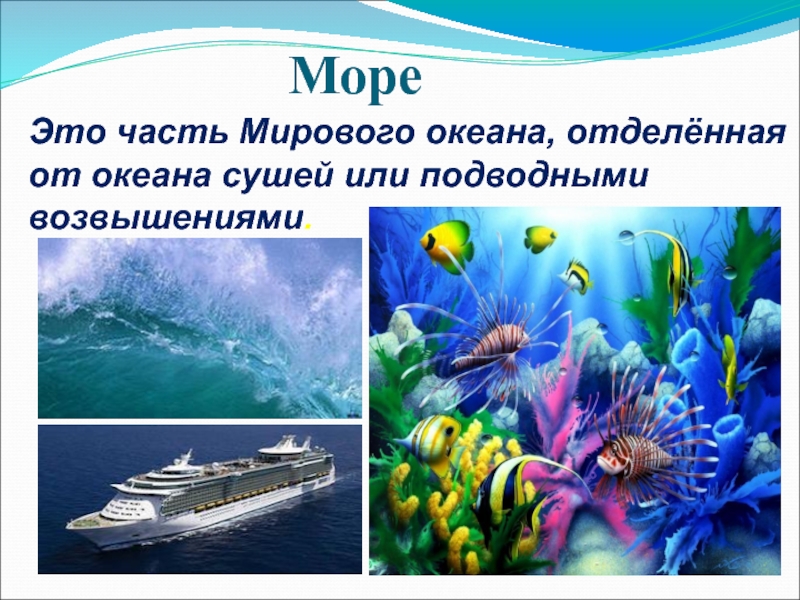 Море

Это часть Мирового океана, отделённая от океана сушей или подводными возвышениями.